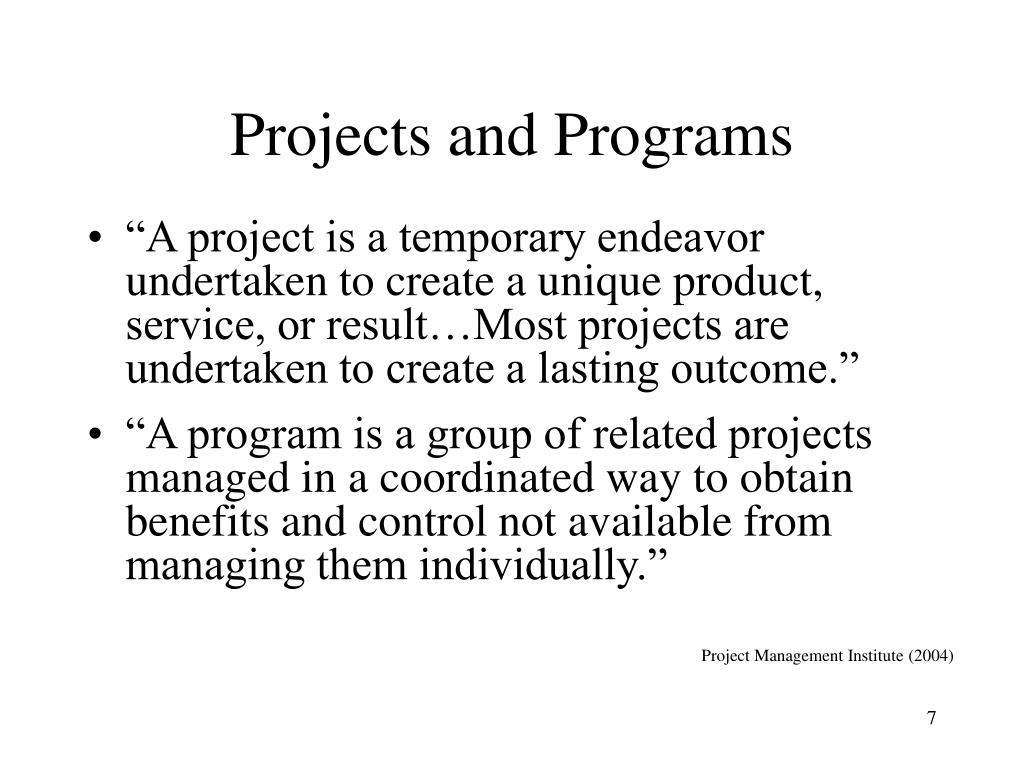 Projects and Programs

• “A project is a temporary endeavor undertaken to create a unique product, service, or result…Most projects are undertaken to create a lasting outcome.”

• “A program is a group of related projects managed in a coordinated way to obtain benefits and control not available from managing them individually.”

Project Management Institute (2004)

7